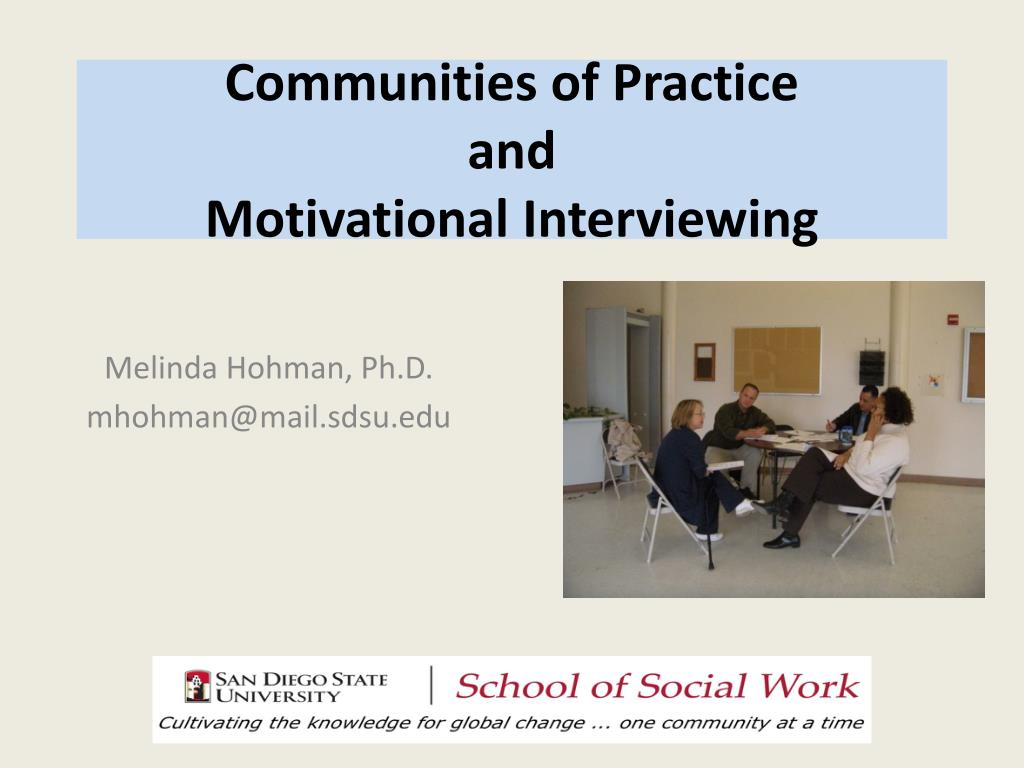 Communities of Practice
and
Motivational Interviewing

Melinda Hohman, Ph.D.
mhohman@mail.sdsu.edu

SAN DIEGO STATE UNIVERSITY | School of Social Work
Cultivating the knowledge for global change ... one community at a time